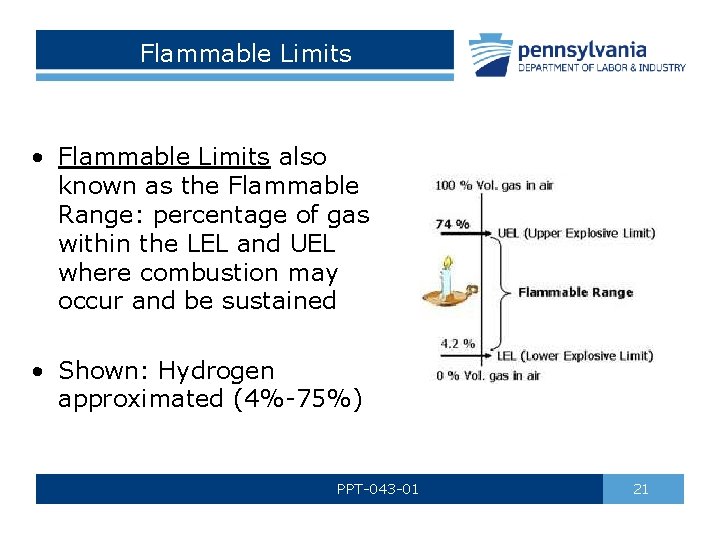 Flammable Limits

pennsylvania
DEPARTMENT OF LABOR & INDUSTRY

• Flammable Limits also known as the Flammable Range: percentage of gas within the LEL and UEL where combustion may occur and be sustained

• Shown: Hydrogen approximated (4%-75%)

100 % Vol. gas in air
74 %
UEL (Upper Explosive Limit)
Flammable Range
4.2 %
LEL (Lower Explosive Limit)
0 % Vol. gas in air

PPT-043-01
21